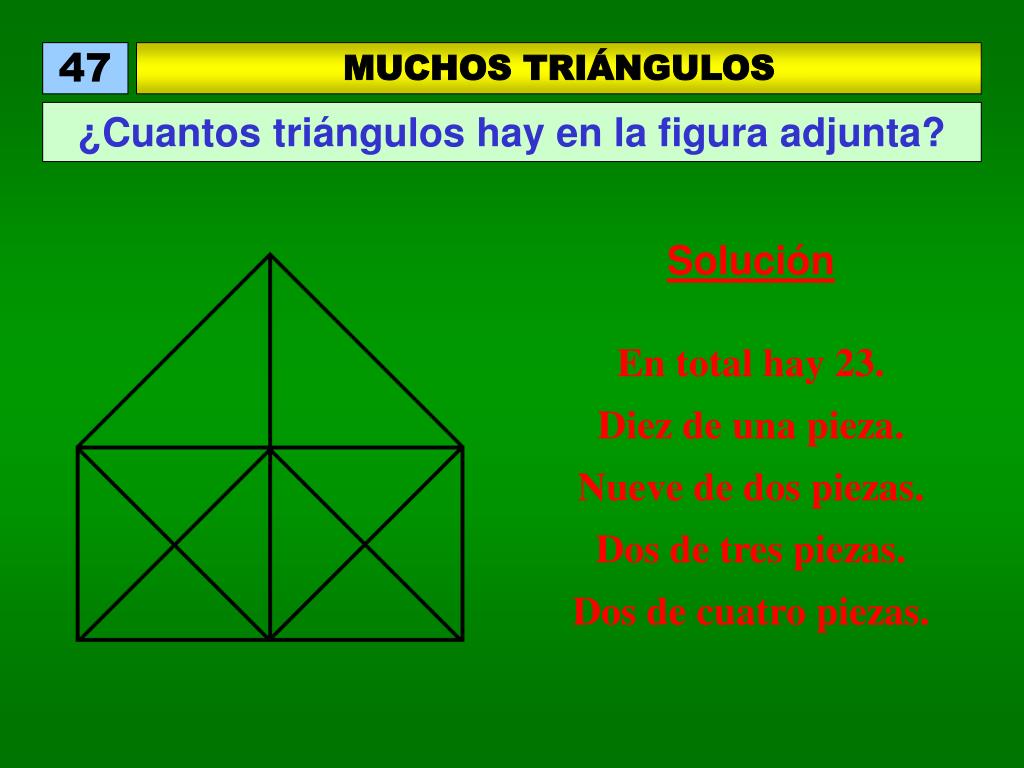 47

MUCHOS TRIÁNGULOS

¿Cuantos triángulos hay en la figura adjunta?

Solución

En total hay 23.

Diez de una pieza.

Nueve de dos piezas.

Dos de tres piezas.

Dos de cuatro piezas.